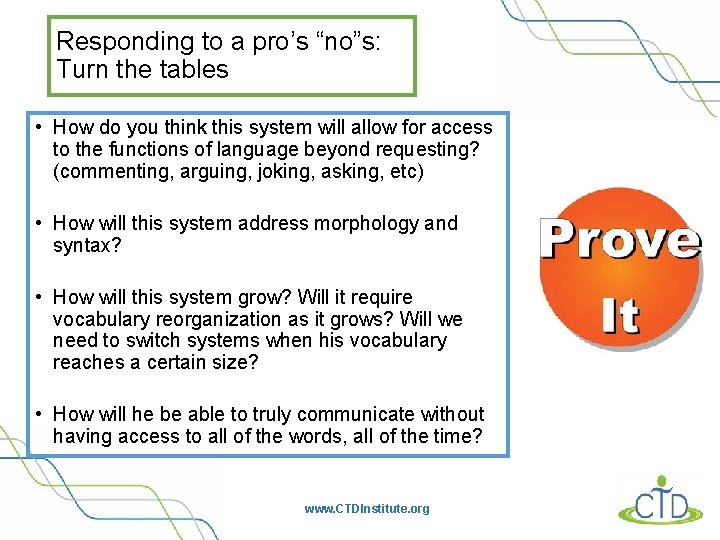 Responding to a pro's "no"s:
Turn the tables

• How do you think this system will allow for access to the functions of language beyond requesting? (commenting, arguing, joking, asking, etc)

• How will this system address morphology and syntax?

• How will this system grow? Will it require vocabulary reorganization as it grows? Will we need to switch systems when his vocabulary reaches a certain size?

• How will he be able to truly communicate without having access to all of the words, all of the time?

Prove It

www.CTDInstitute.org

CTD